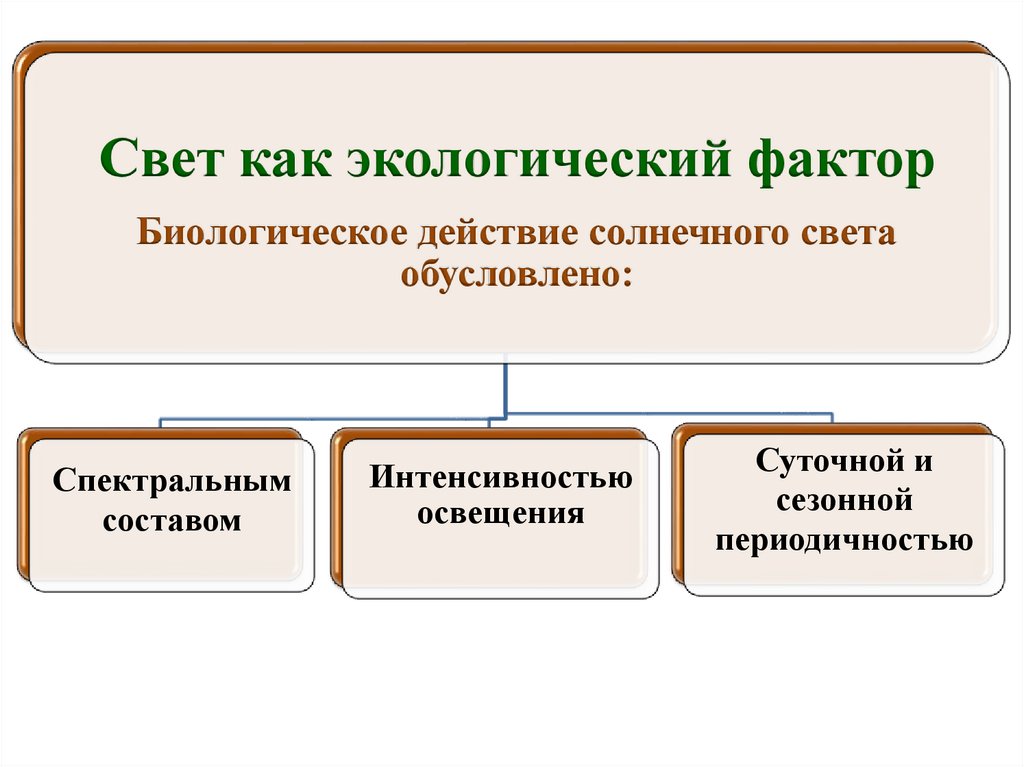 Свет как экологический фактор

Биологическое действие солнечного света обусловлено:

Спектральным составом

Интенсивностью освещения

Суточной и сезонной периодичностью